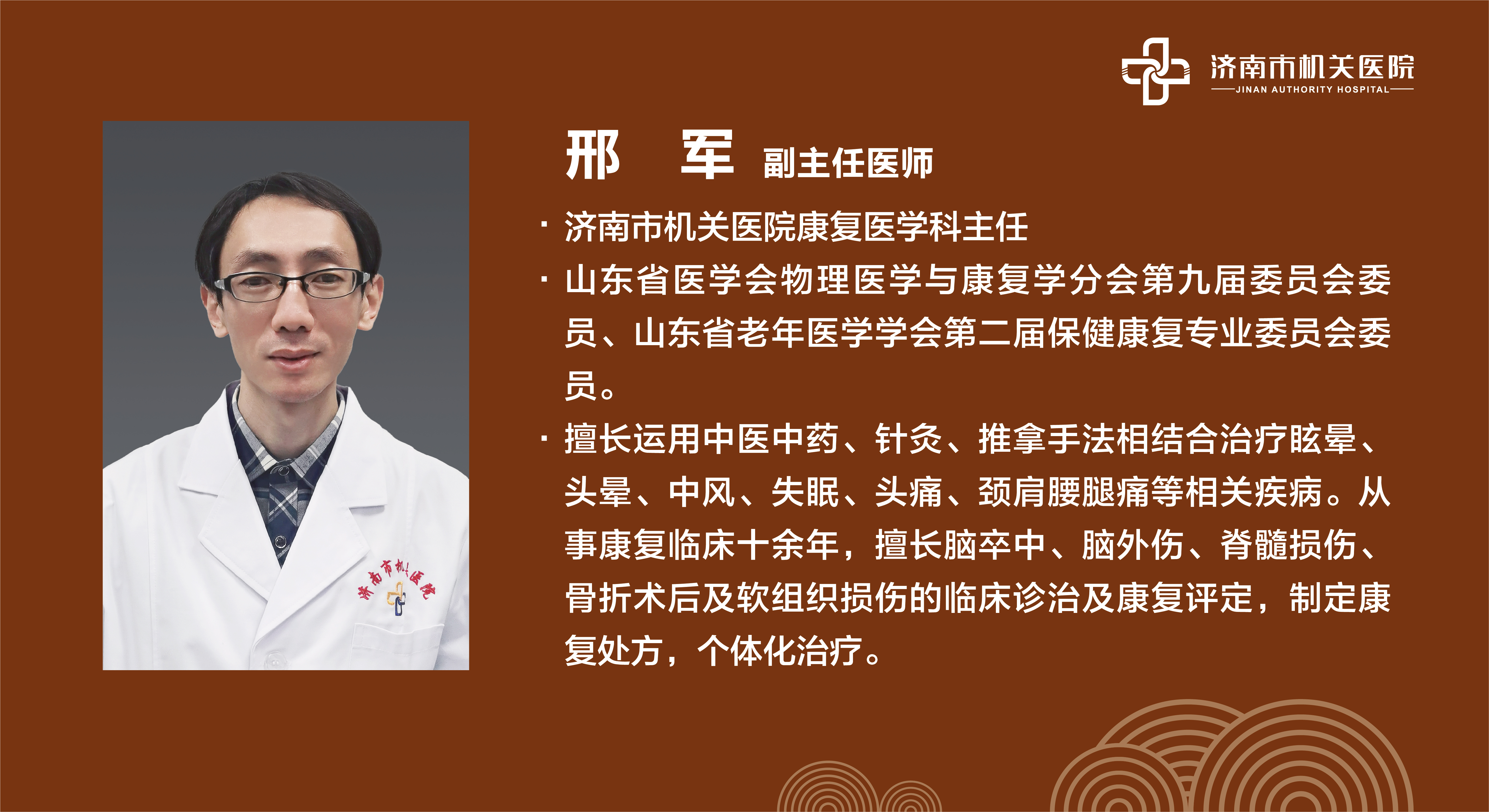 济南市机关医院
JINAN AUTHORITY HOSPITAL

济南市机关医院

邢　军 副主任医师

· 济南市机关医院康复医学科主任

· 山东省医学会物理医学与康复学分会第九届委员会委员、山东省老年医学学会第二届保健康复专业委员会委员。

· 擅长运用中医中药、针灸、推拿手法相结合治疗眩晕、头晕、中风、失眠、头痛、颈肩腰腿痛等相关疾病。从事康复临床十余年，擅长脑卒中、脑外伤、脊髓损伤、骨折术后及软组织损伤的临床诊治及康复评定，制定康复处方，个体化治疗。